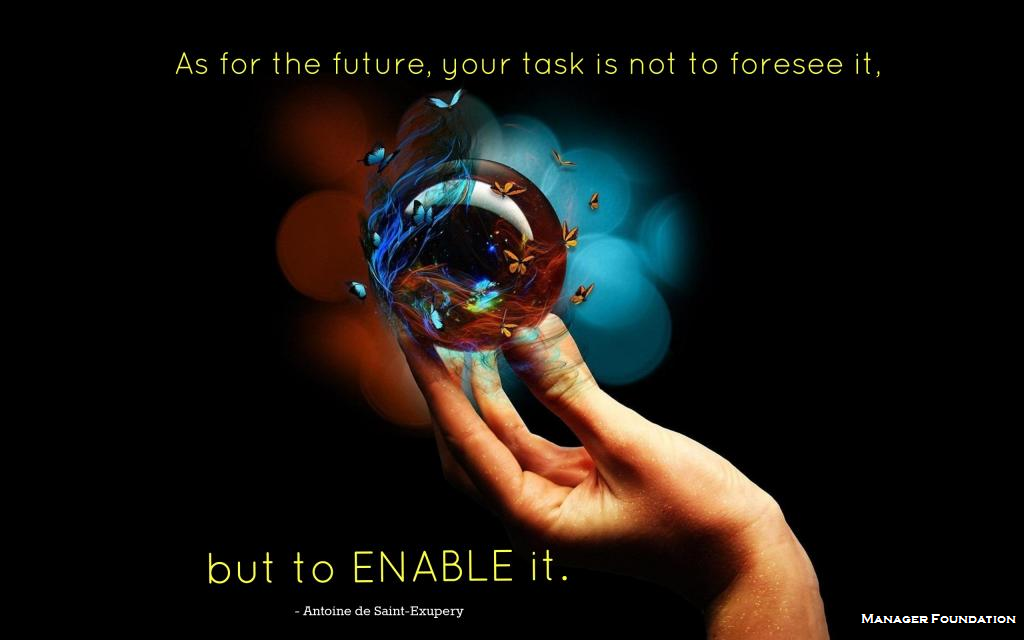 As for the future, your task is not to foresee it,

but to ENABLE it.

- Antoine de Saint-Exupery

Manager Foundation